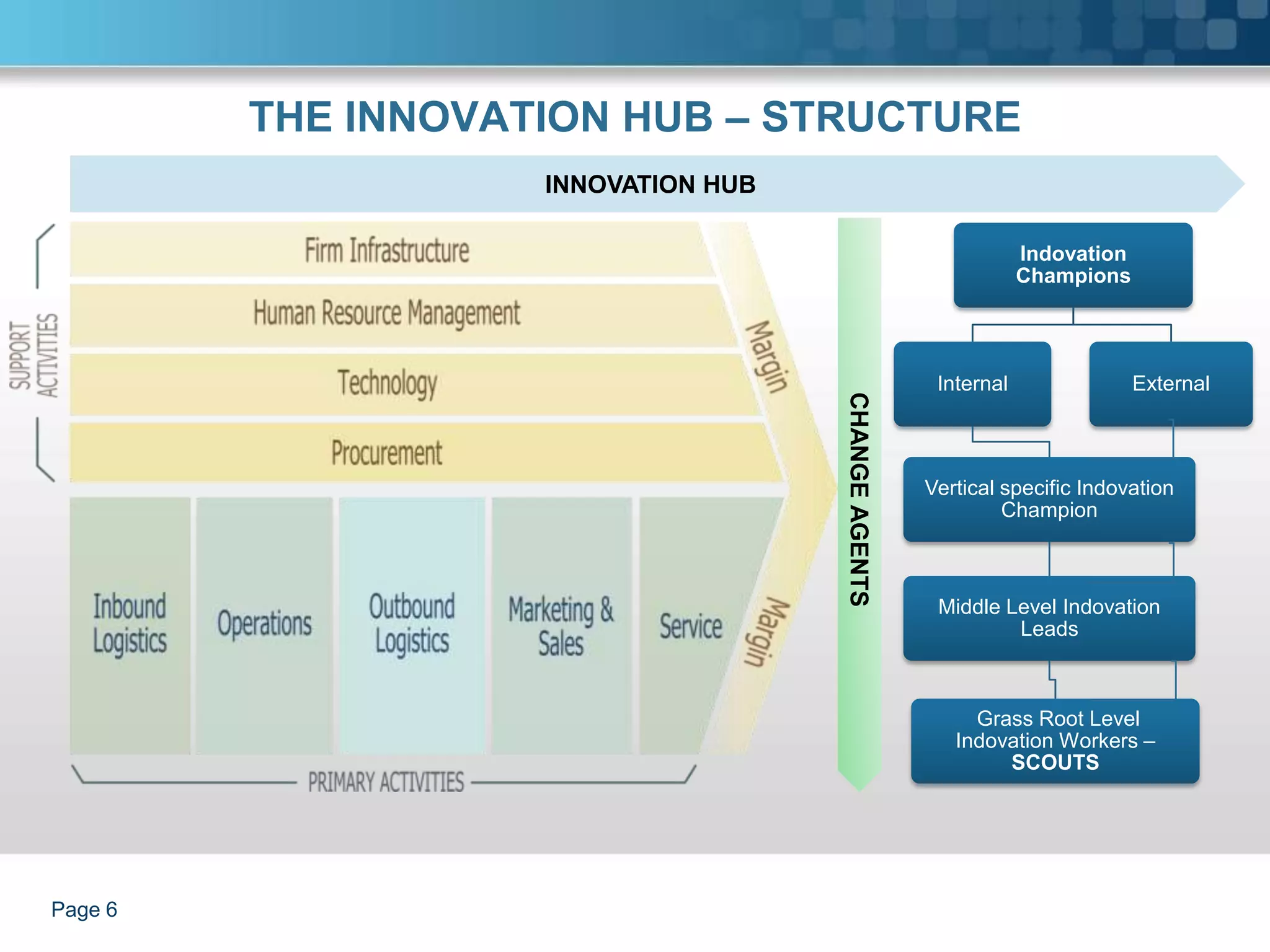 THE INNOVATION HUB – STRUCTURE

INNOVATION HUB

SUPPORT ACTIVITIES

Firm Infrastructure

Human Resource Management

Technology

Procurement

Margin

Inbound Logistics

Operations

Outbound Logistics

Marketing & Sales

Service

Margin

PRIMARY ACTIVITIES

CHANGE AGENTS

Indovation Champions

Internal

External

Vertical specific Indovation Champion

Middle Level Indovation Leads

Grass Root Level Indovation Workers – SCOUTS

Page 6